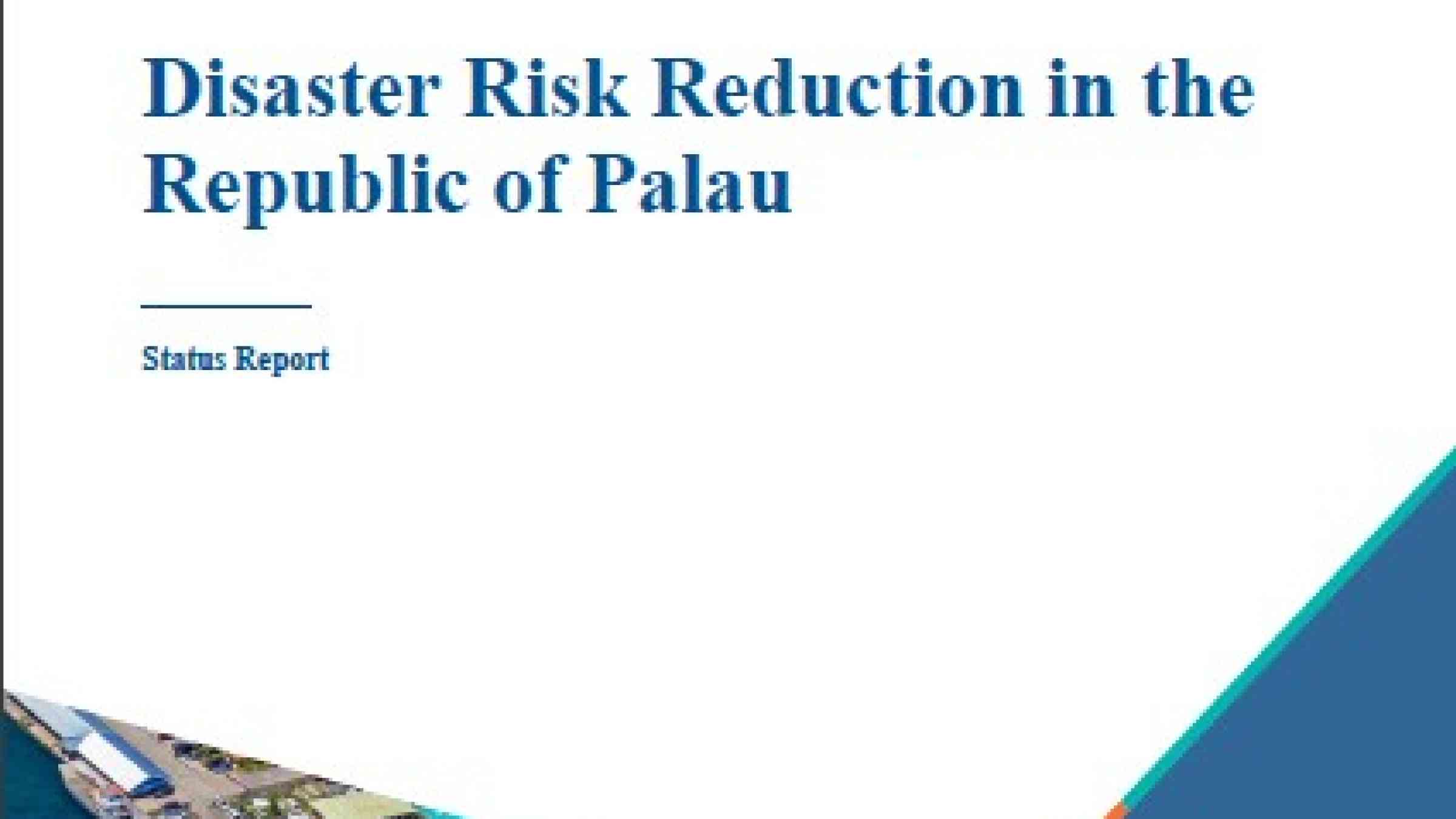 Disaster Risk Reduction in the Republic of Palau

Status Report